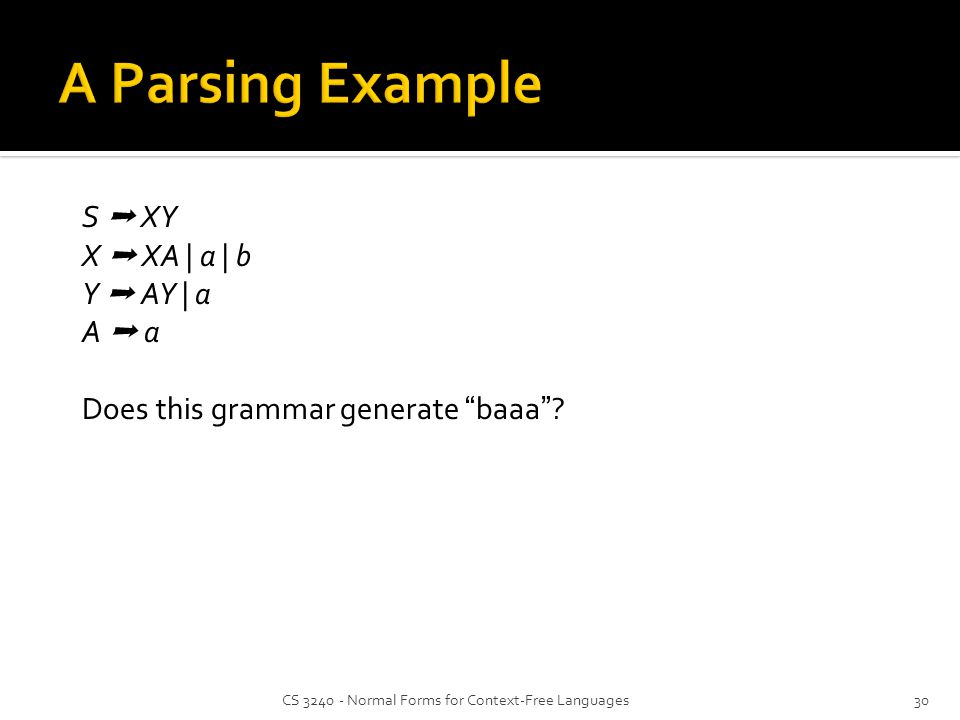 A Parsing Example

$S \rightarrow XY$
$X \rightarrow XA \mid a \mid b$
$Y \rightarrow AY \mid a$
$A \rightarrow a$

Does this grammar generate “baaa”?

CS 3240 - Normal Forms for Context-Free Languages

30